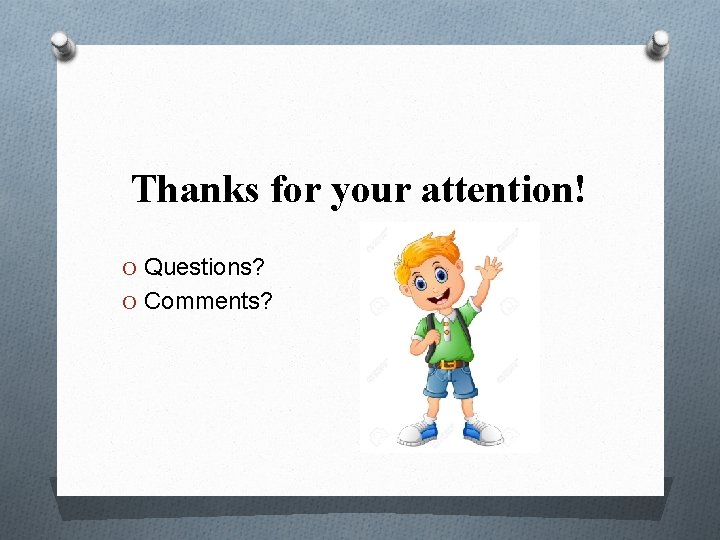 Thanks for your attention!

O Questions?
O Comments?